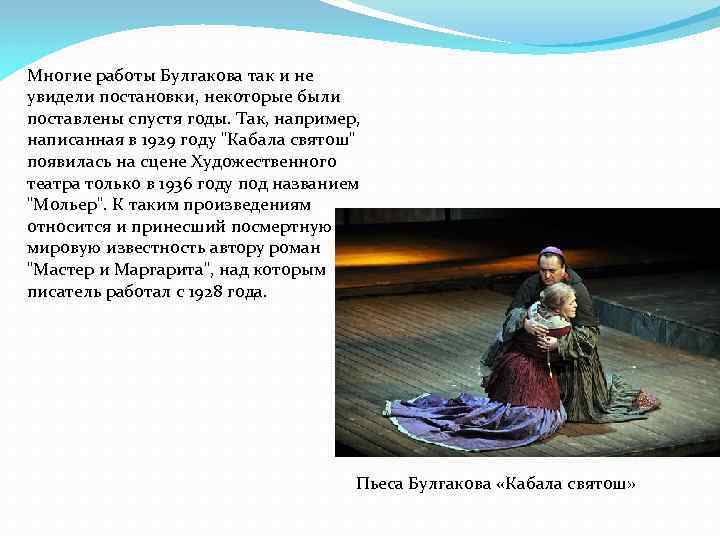 Многие работы Булгакова так и не увидели постановки, некоторые были поставлены спустя годы. Так, например, написанная в 1929 году "Кабала святош" появилась на сцене Художественного театра только в 1936 году под названием "Мольер". К таким произведениям относится и принесший посмертную мировую известность автору роман "Мастер и Маргарита", над которым писатель работал с 1928 года.

Пьеса Булгакова «Кабала святош»